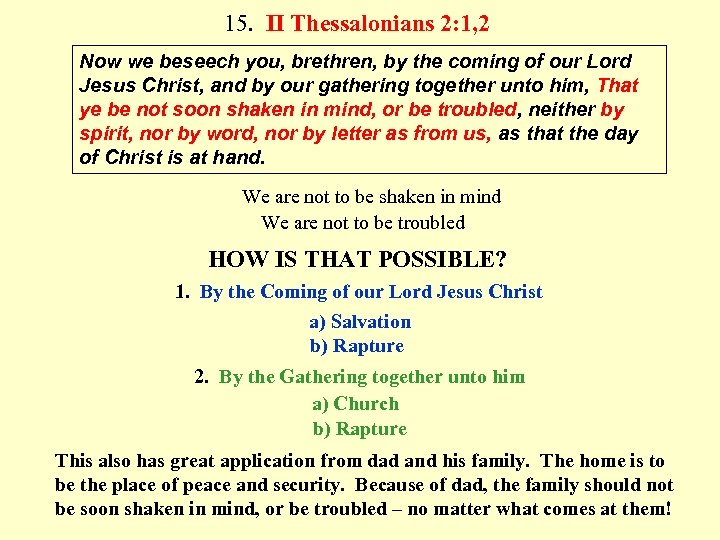 15. II Thessalonians 2:1,2

Now we beseech you, brethren, by the coming of our Lord Jesus Christ, and by our gathering together unto him, That ye be not soon shaken in mind, or be troubled, neither by spirit, nor by word, nor by letter as from us, as that the day of Christ is at hand.

We are not to be shaken in mind
We are not to be troubled

HOW IS THAT POSSIBLE?

1. By the Coming of our Lord Jesus Christ

a) Salvation
b) Rapture

2. By the Gathering together unto him

a) Church
b) Rapture

This also has great application from dad and his family. The home is to be the place of peace and security. Because of dad, the family should not be soon shaken in mind, or be troubled – no matter what comes at them!